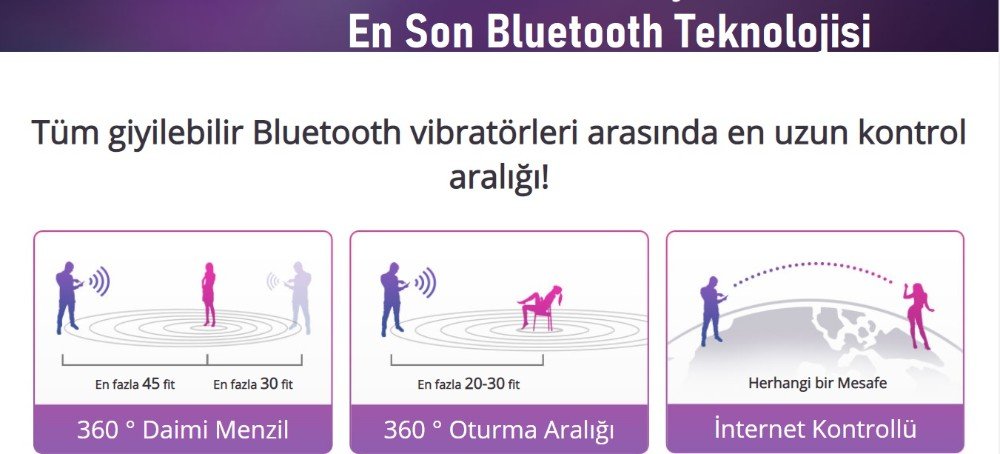 En Son Bluetooth Teknolojisi

Tüm giyilebilir Bluetooth vibratörleri arasında en uzun kontrol aralığı!

En fazla 45 fit

En fazla 30 fit

360 ° Daimi Menzil

En fazla 20-30 fit

360 ° Oturma Aralığı

Herhangi bir Mesafe

İnternet Kontrollü